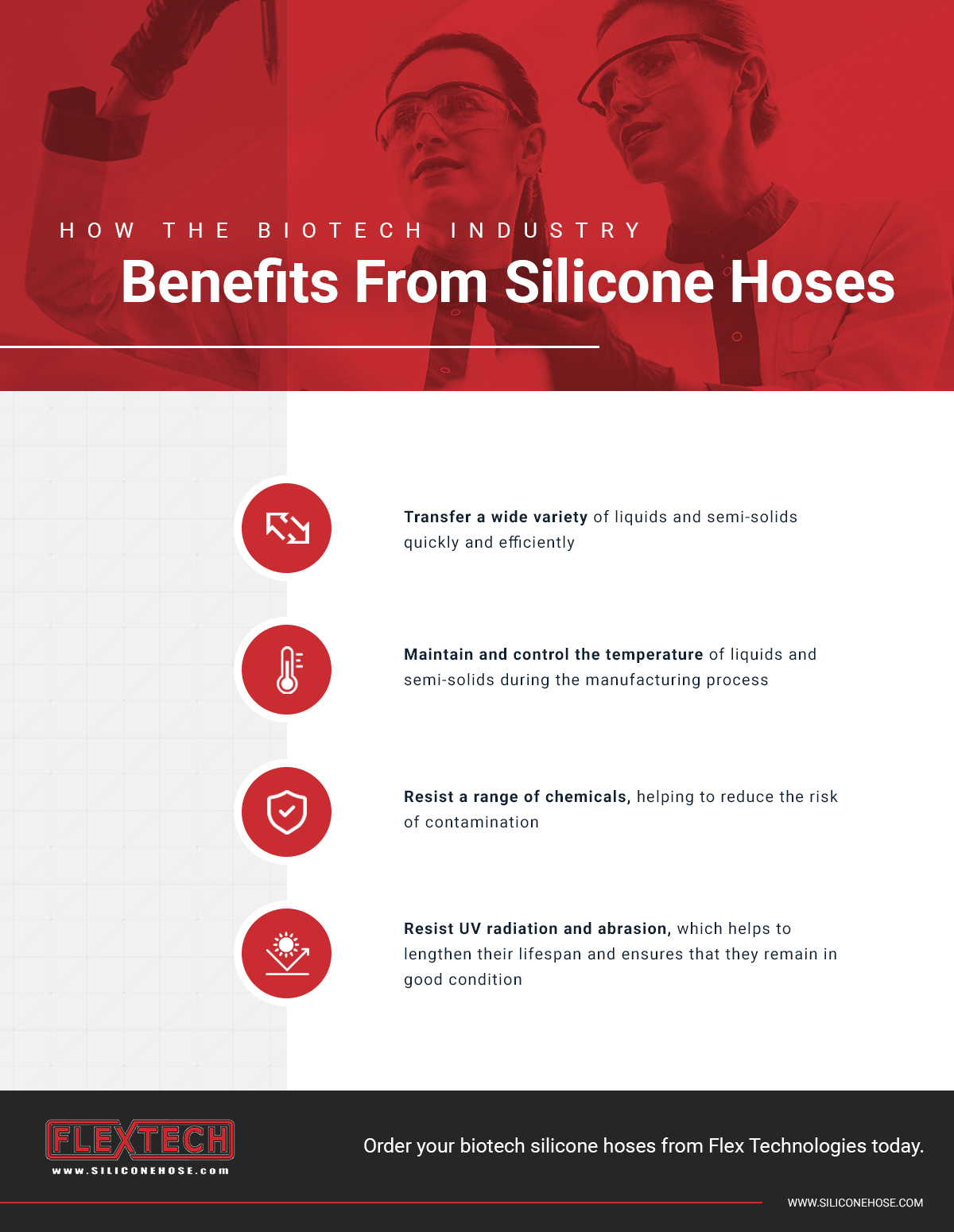 HOW THE BIOTECH INDUSTRY
Benefits From Silicone Hoses

Transfer a wide variety of liquids and semi-solids quickly and efficiently

Maintain and control the temperature of liquids and semi-solids during the manufacturing process

Resist a range of chemicals, helping to reduce the risk of contamination

Resist UV radiation and abrasion, which helps to lengthen their lifespan and ensures that they remain in good condition

FLEXTECH
www.SILICONEHOSE.com

Order your biotech silicone hoses from Flex Technologies today.

WWW.SILICONEHOSE.COM